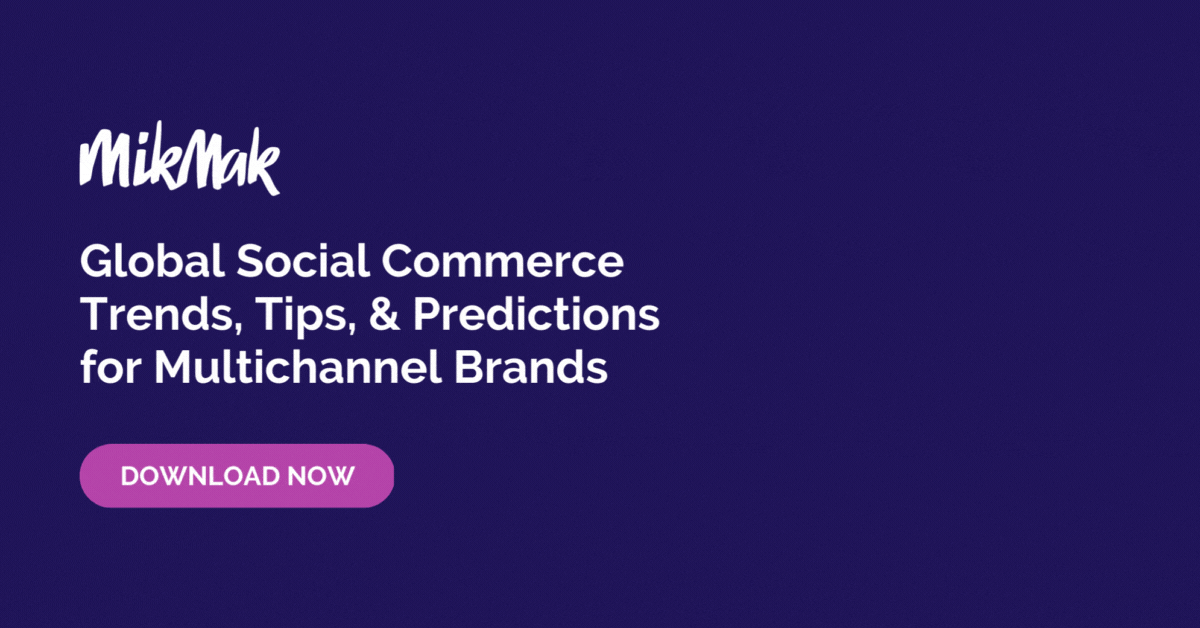 MikMak

Global Social Commerce Trends, Tips, & Predictions for Multichannel Brands

DOWNLOAD NOW